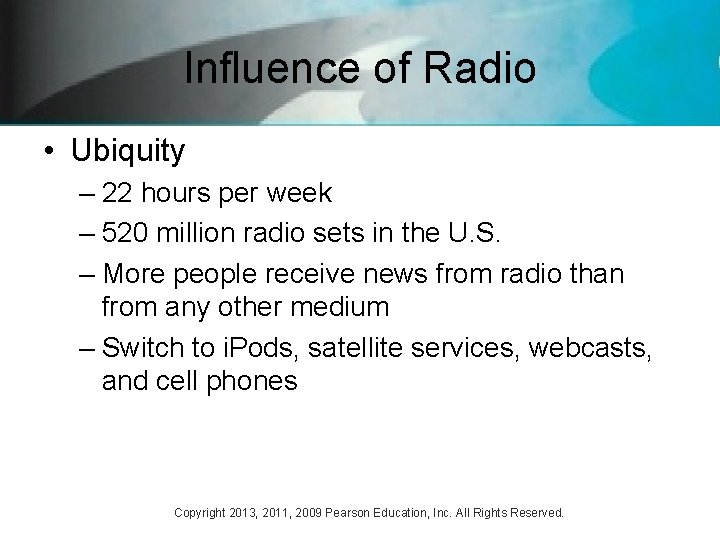 Influence of Radio

• Ubiquity
– 22 hours per week
– 520 million radio sets in the U.S.
– More people receive news from radio than from any other medium
– Switch to iPods, satellite services, webcasts, and cell phones

Copyright 2013, 2011, 2009 Pearson Education, Inc. All Rights Reserved.